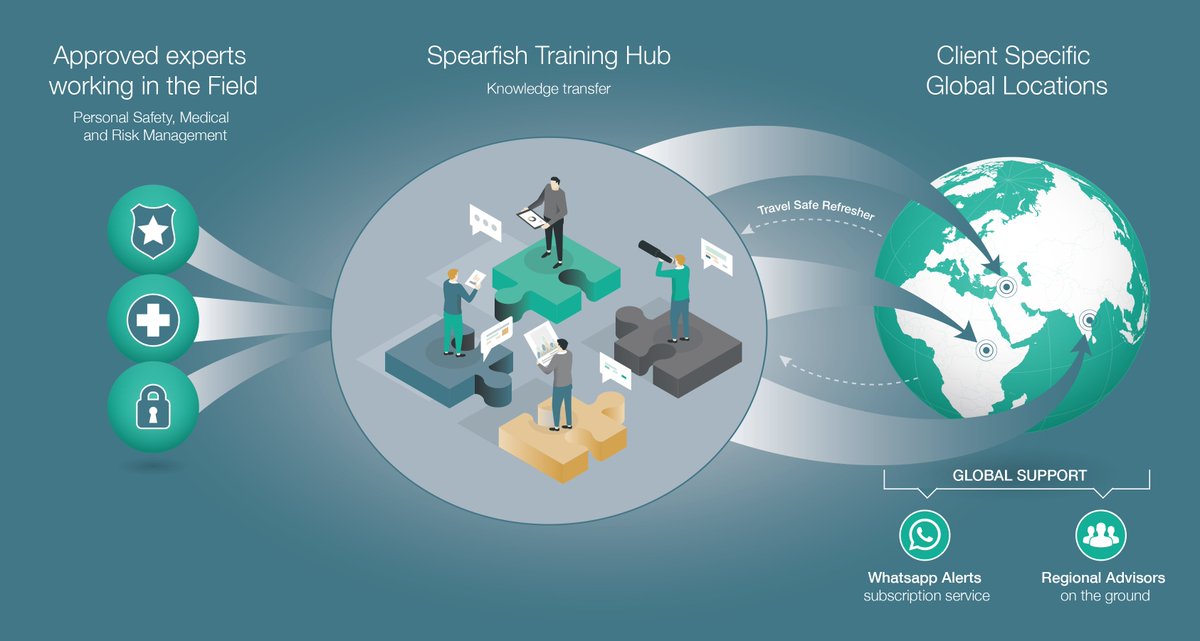 Approved experts working in the Field

Personal Safety, Medical and Risk Management

Spearfish Training Hub

Knowledge transfer

Client Specific Global Locations

Travel Safe Refresher

GLOBAL SUPPORT

Whatsapp Alerts
subscription service

Regional Advisors
on the ground